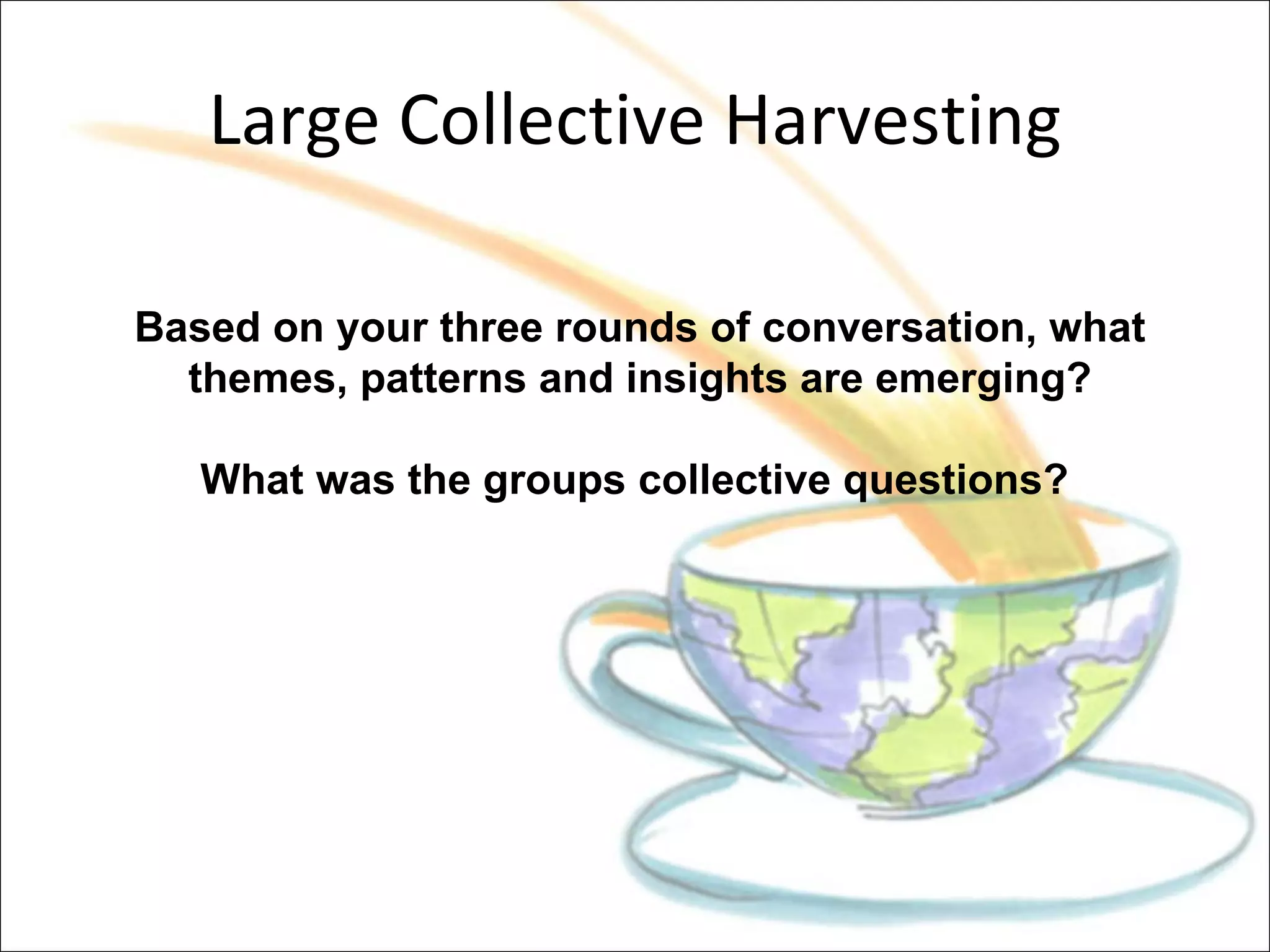 Large Collective Harvesting

Based on your three rounds of conversation, what themes, patterns and insights are emerging?

What was the groups collective questions?